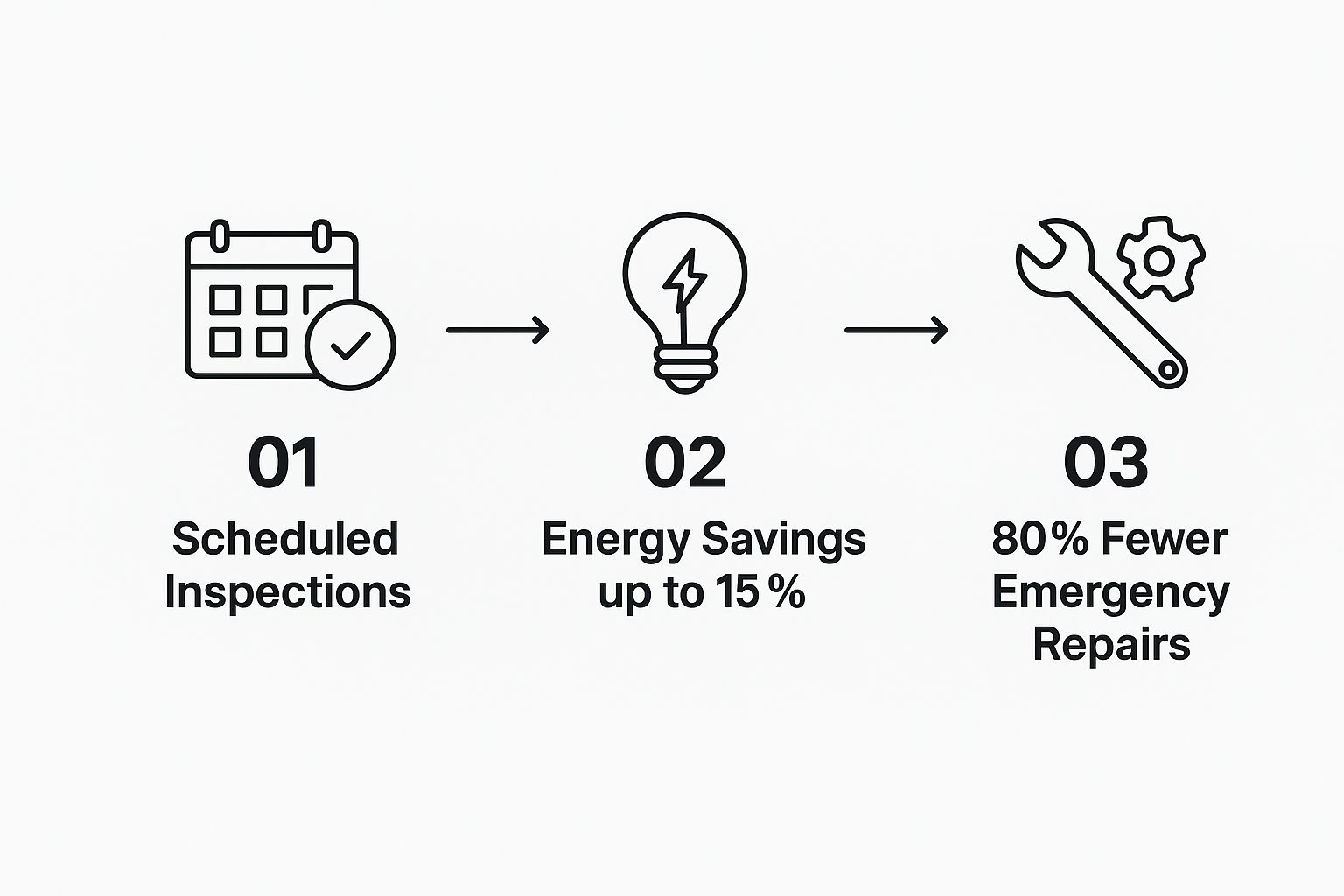 01
Scheduled Inspections

02
Energy Savings up to 15 %

03
80 % Fewer Emergency Repairs